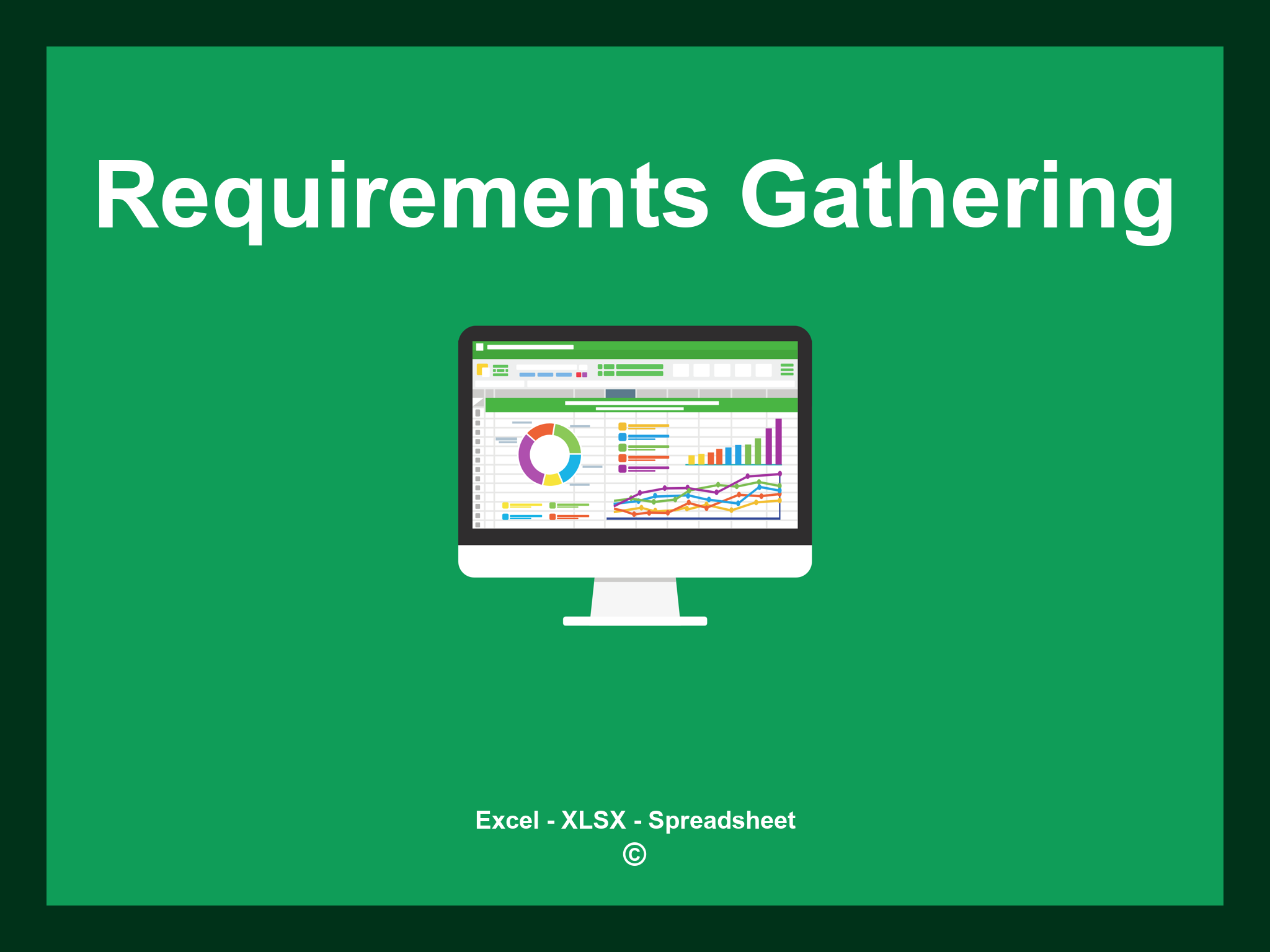 Requirements Gathering

Excel - XLSX - Spreadsheet
©